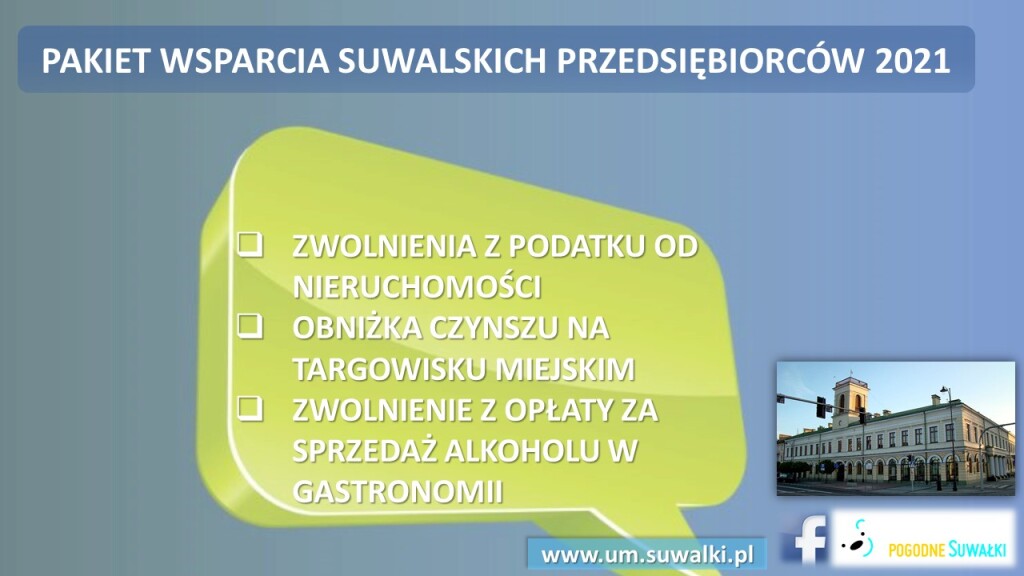 PAKIET WSPARCIA SUWALSKICH PRZEDSIĘBIORCÓW 2021

❑ ZWOLNIENIA Z PODATKU OD NIERUCHOMOŚCI
❑ OBNIŻKA CZYNSZU NA TARGOWISKU MIEJSKIM
❑ ZWOLNIENIE Z OPŁATY ZA SPRZEDAŻ ALKOHOLU W GASTRONOMII

www.um.suwalki.pl

f

POGODNE SUWAŁKI